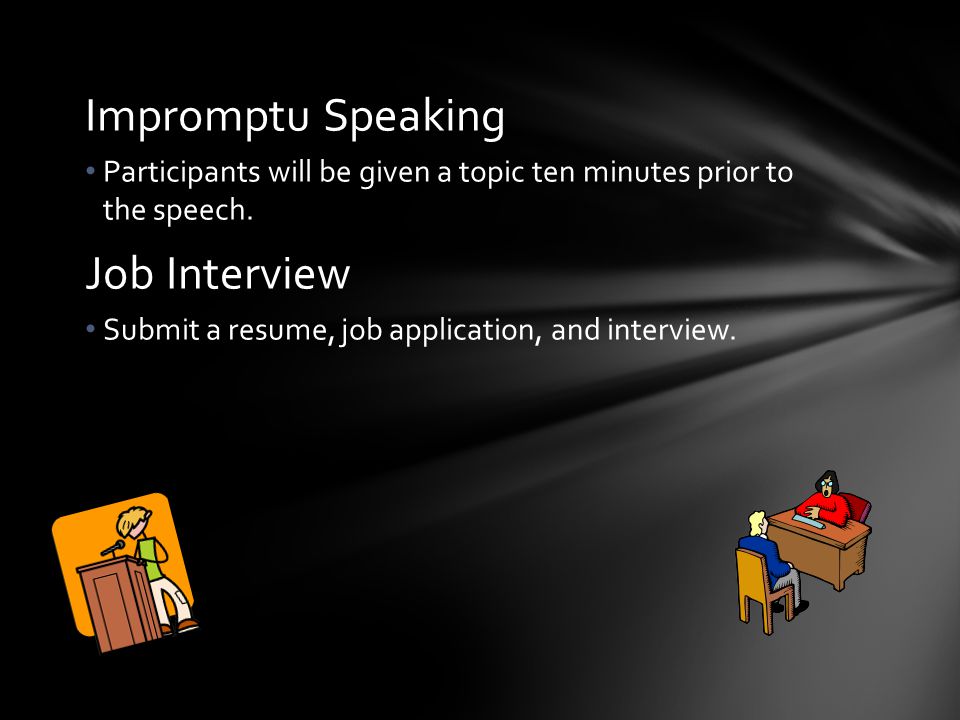 Impromptu Speaking

• Participants will be given a topic ten minutes prior to the speech.

Job Interview

• Submit a resume, job application, and interview.